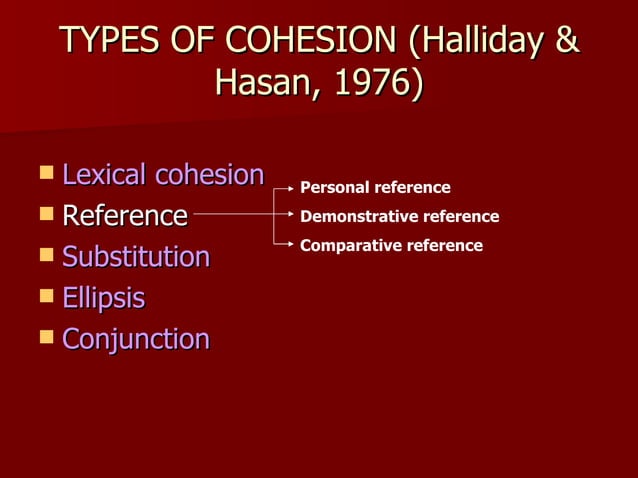 TYPES OF COHESION (Halliday & Hasan, 1976)

Lexical cohesion
Reference
Substitution
Ellipsis
Conjunction

Personal reference
Demonstrative reference
Comparative reference